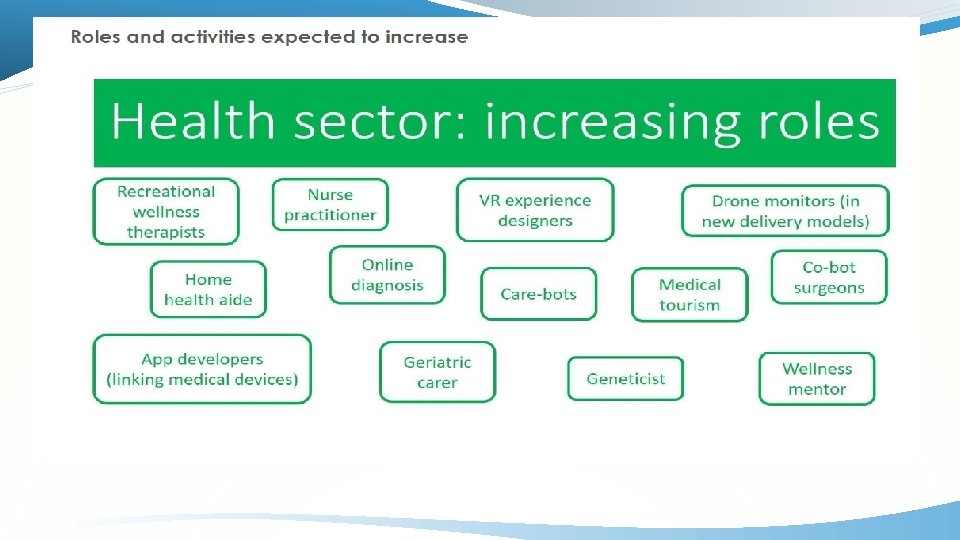 Roles and activities expected to increase

Health sector: increasing roles

Recreational wellness therapists

Nurse practitioner

VR experience designers

Drone monitors (in new delivery models)

Home health aide

Online diagnosis

Care-bots

Medical tourism

Co-bot surgeons

App developers (linking medical devices)

Geriatric carer

Geneticist

Wellness mentor